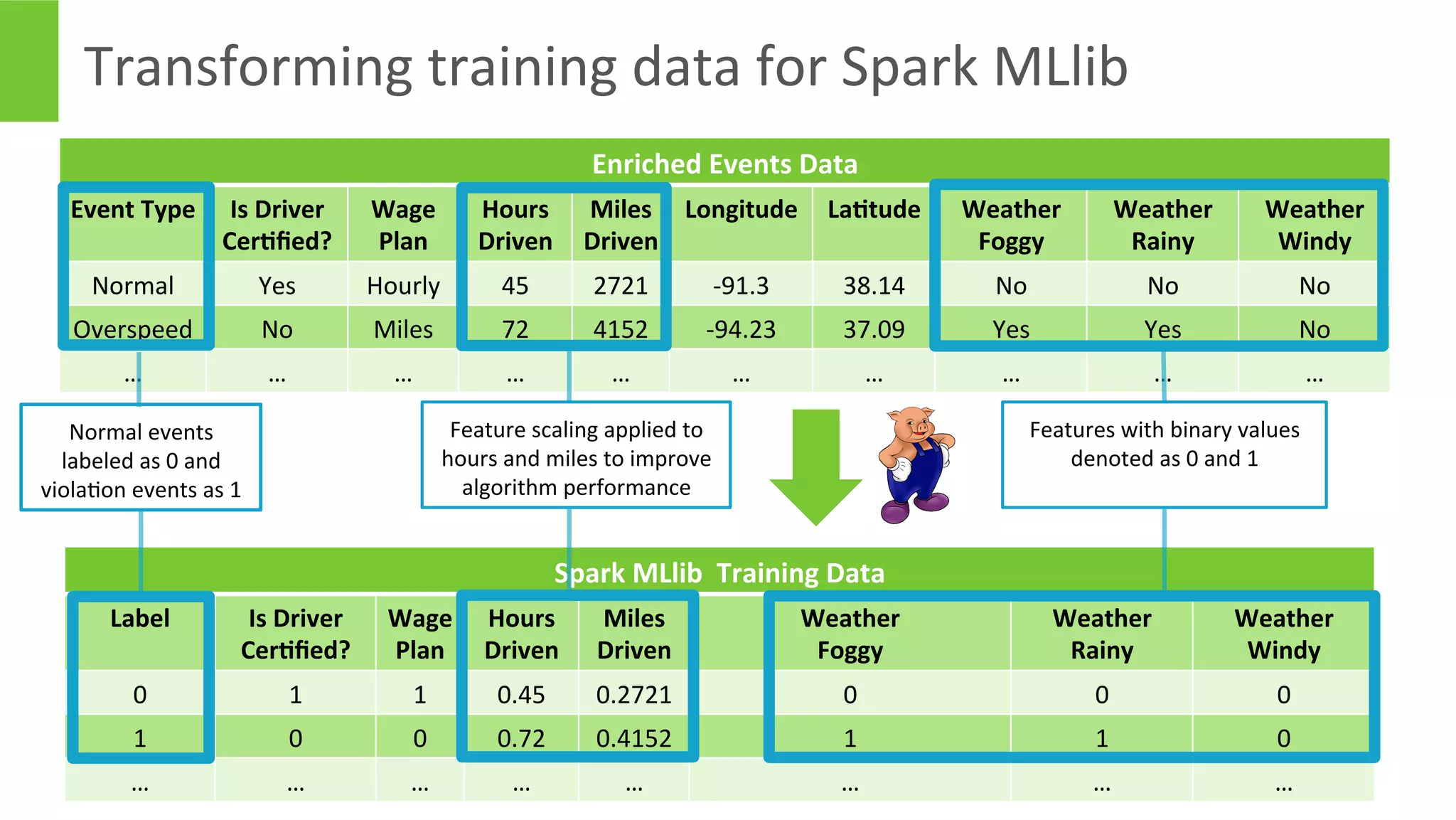 Transforming training data for Spark MLlib

Enriched Events Data

| Event Type | Is Driver Certified? | Wage Plan | Hours Driven | Miles Driven | Longitude | Latitude | Weather Foggy | Weather Rainy | Weather Windy |
|---|---|---|---|---|---|---|---|---|---|
| Normal | Yes | Hourly | 45 | 2721 | -91.3 | 38.14 | No | No | No |
| Overspeed | No | Miles | 72 | 4152 | -94.23 | 37.09 | Yes | Yes | No |
| … | … | … | … | … | … | … | … | … | … |

Normal events labeled as 0 and violation events as 1

Feature scaling applied to hours and miles to improve algorithm performance

Features with binary values denoted as 0 and 1

Spark MLlib Training Data

| Label | Is Driver Certified? | Wage Plan | Hours Driven | Miles Driven | Weather Foggy | Weather Rainy | Weather Windy |
|---|---|---|---|---|---|---|---|
| 0 | 1 | 1 | 0.45 | 0.2721 | 0 | 0 | 0 |
| 1 | 0 | 0 | 0.72 | 0.4152 | 1 | 1 | 0 |
| … | … | … | … | … | … | … | … |